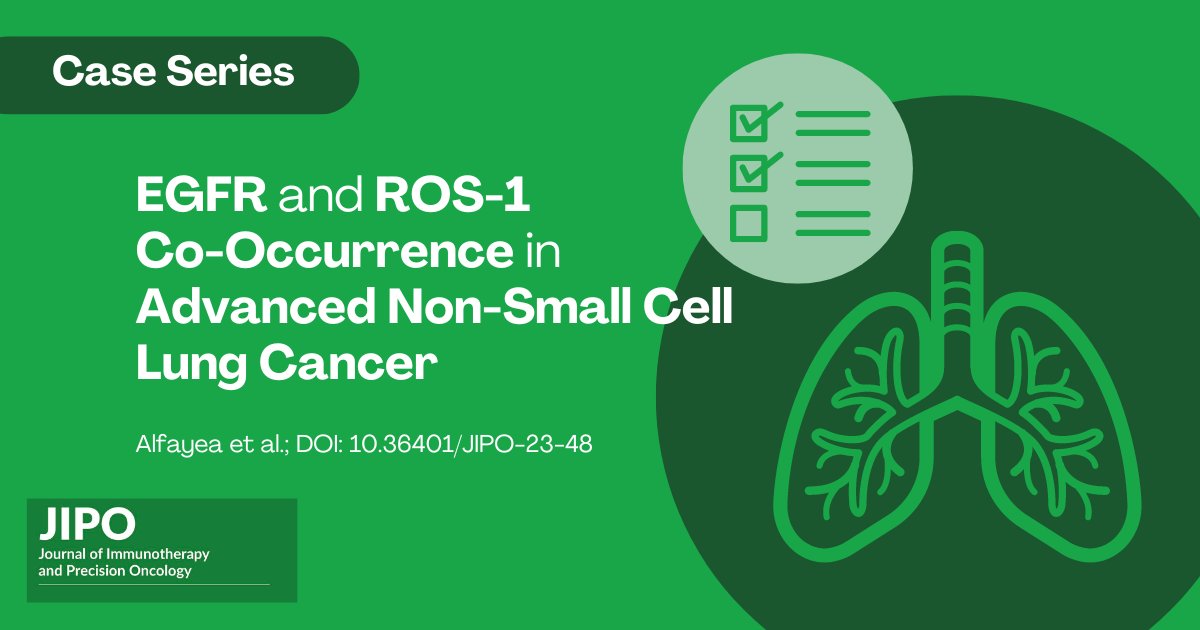 Case Series

EGFR and ROS-1 Co-Occurrence in Advanced Non-Small Cell Lung Cancer

Alfayea et al.; DOI: 10.36401/JIPO-23-48

JIPO
Journal of Immunotherapy and Precision Oncology